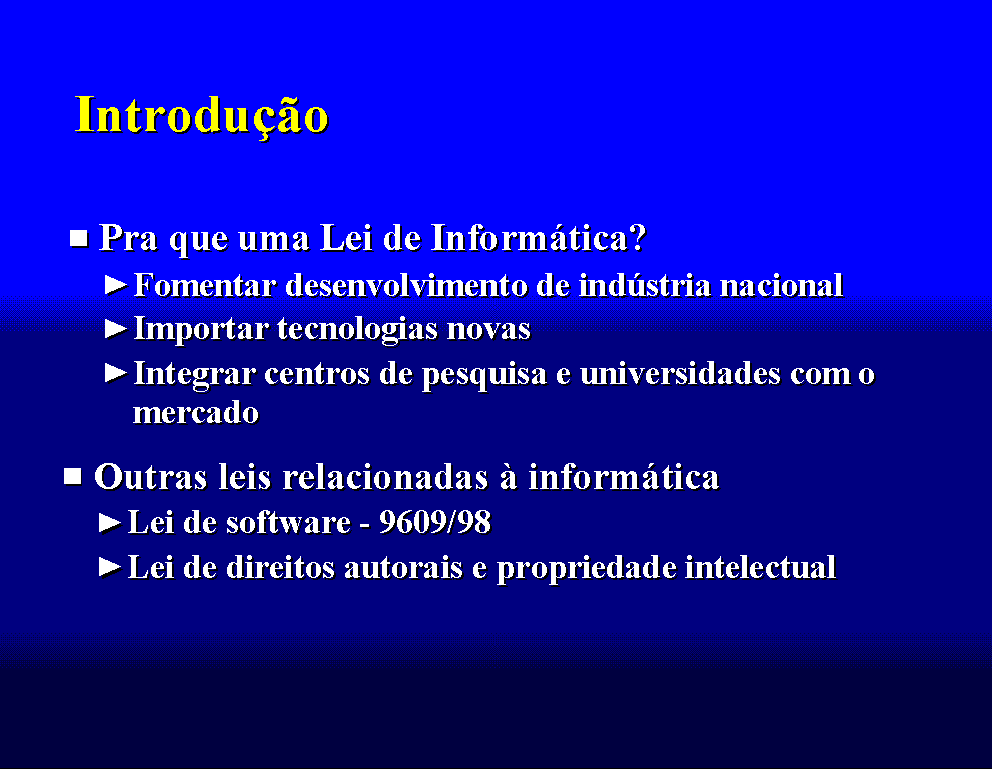 Introdução

■ Pra que uma Lei de Informática?

► Fomentar desenvolvimento de indústria nacional

► Importar tecnologias novas

► Integrar centros de pesquisa e universidades com o mercado

■ Outras leis relacionadas à informática

► Lei de software - 9609/98

► Lei de direitos autorais e propriedade intelectual